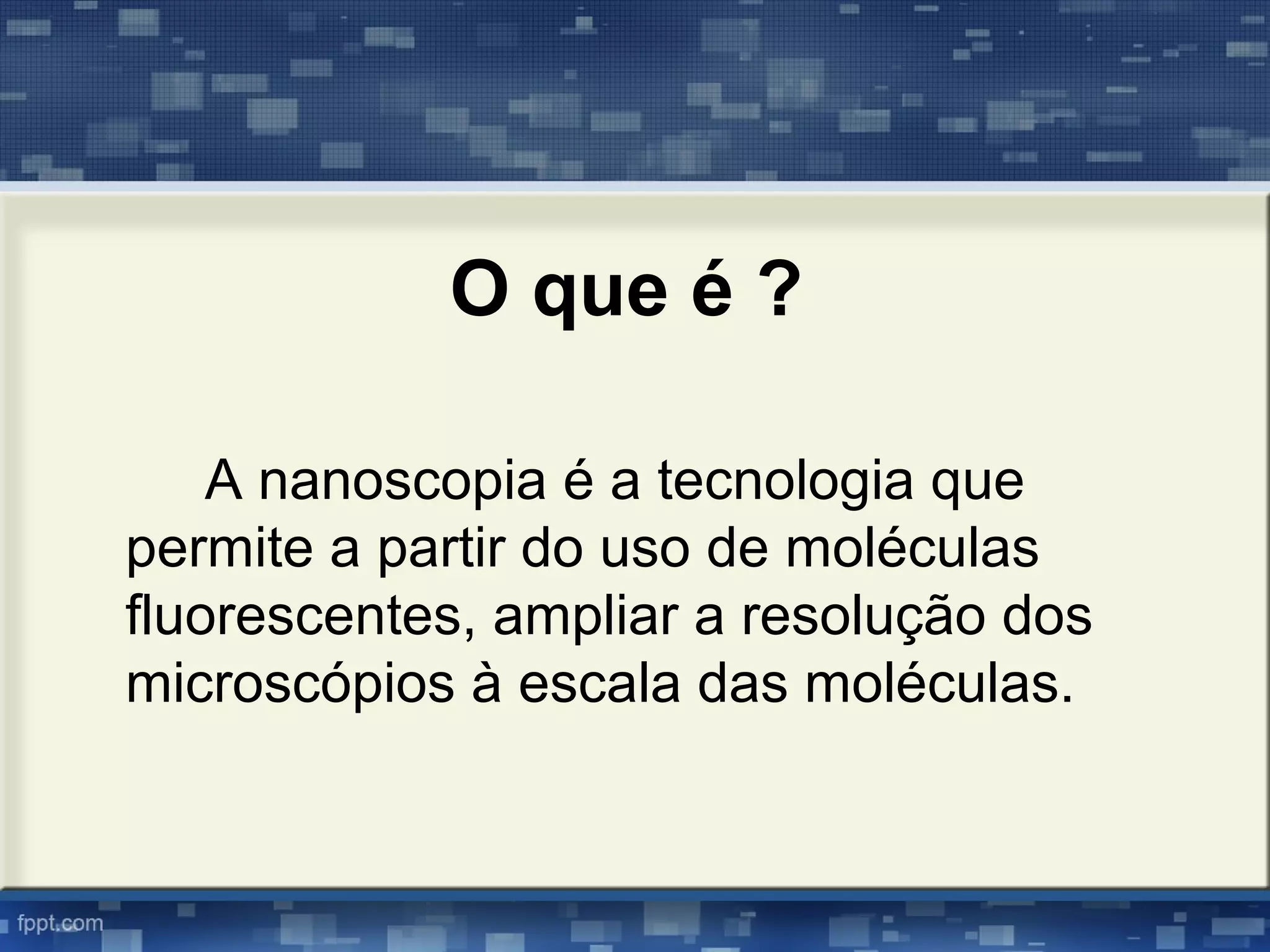 O que é ?

A nanoscopia é a tecnologia que permite a partir do uso de moléculas fluorescentes, ampliar a resolução dos microscópios à escala das moléculas.

fppt.com